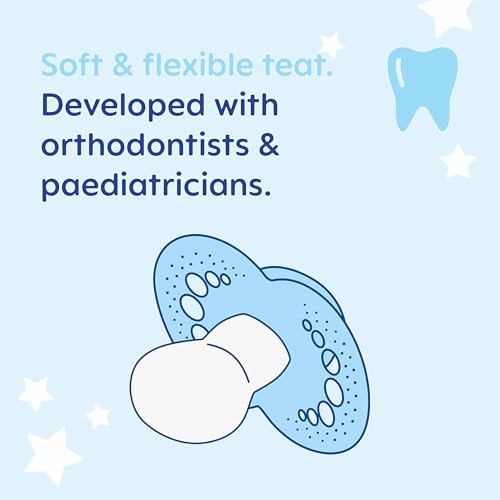 Soft & flexible teat.
Developed with orthodontists & paediatricians.